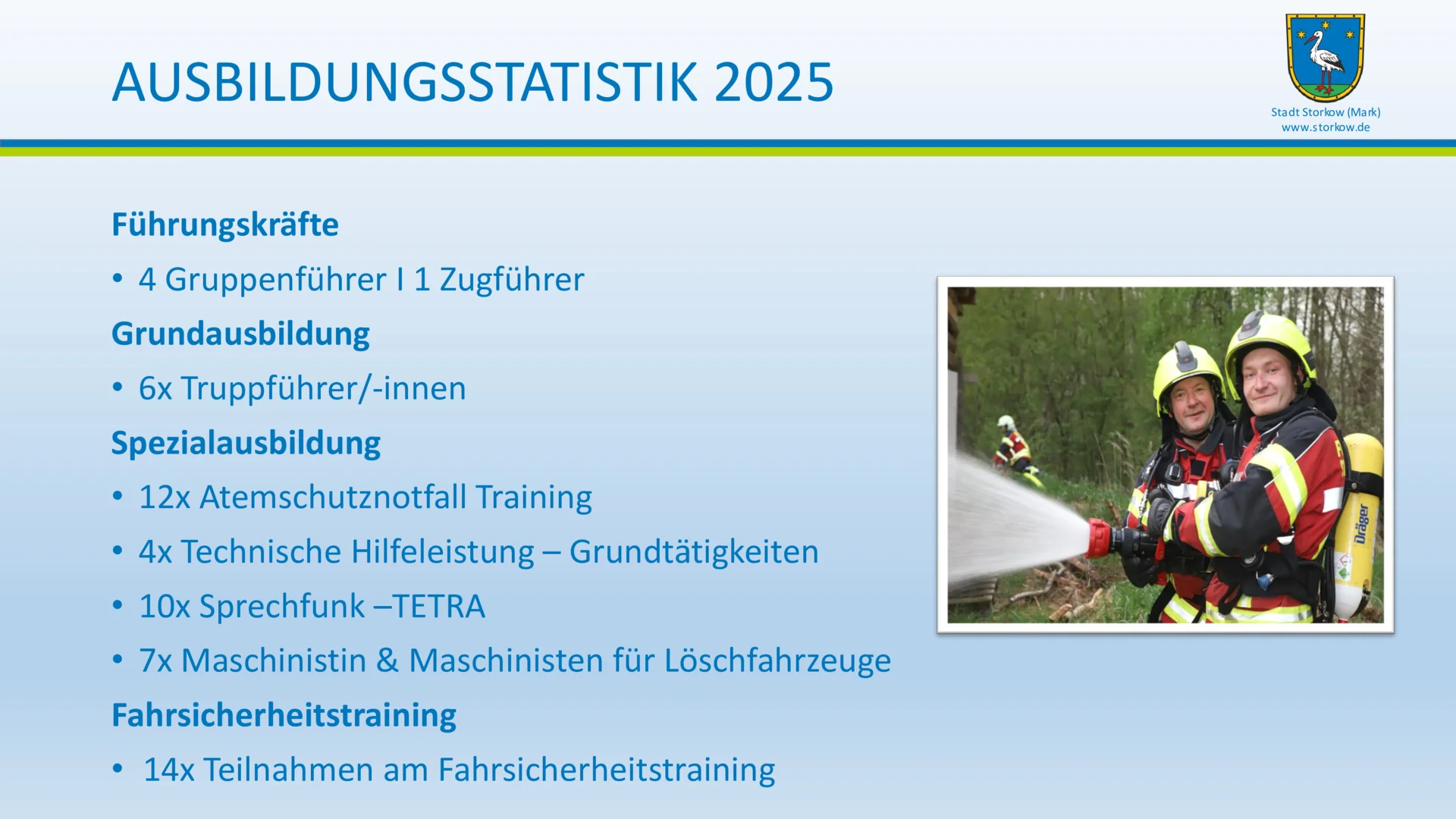 AUSBILDUNGSSTATISTIK 2025

Stadt Storkow (Mark)
www.storkow.de

Führungskräfte

• 4 Gruppenführer I 1 Zugführer

Grundausbildung

• 6x Truppführer/-innen

Spezialausbildung

• 12x Atemschutznotfall Training
• 4x Technische Hilfeleistung – Grundtätigkeiten
• 10x Sprechfunk –TETRA
• 7x Maschinistin & Maschinisten für Löschfahrzeuge

Fahrsicherheitstraining

• 14x Teilnahmen am Fahrsicherheitstraining

Dräger